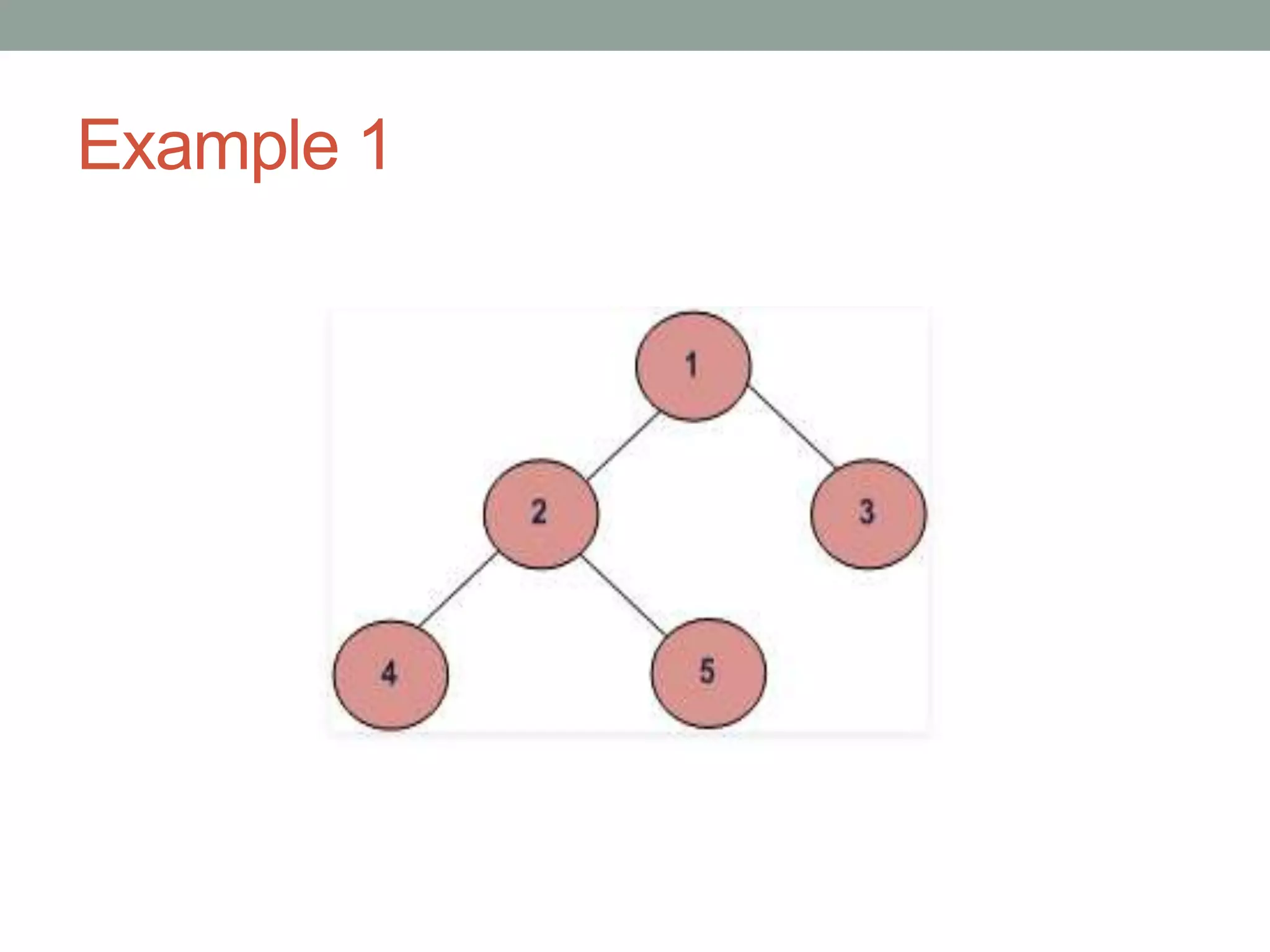 Example 1

1

2

3

4

5